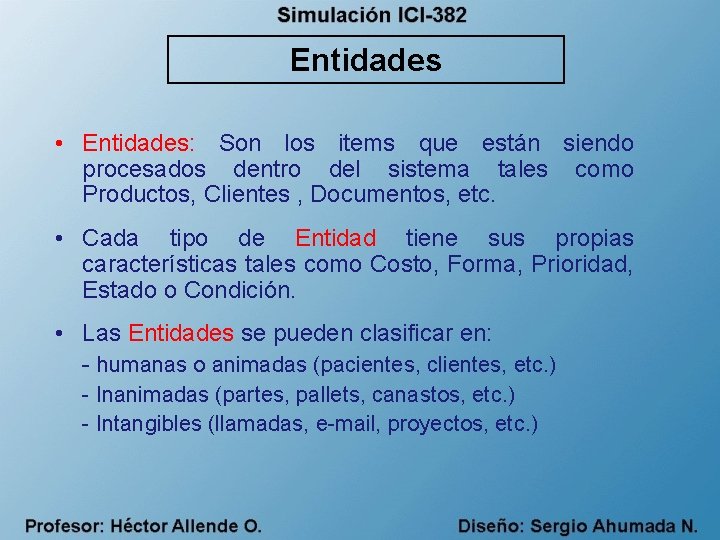 Simulación ICI-382

Entidades

• Entidades: Son los items que están siendo procesados dentro del sistema tales como Productos, Clientes , Documentos, etc.

• Cada tipo de Entidad tiene sus propias características tales como Costo, Forma, Prioridad, Estado o Condición.

• Las Entidades se pueden clasificar en:
- humanas o animadas (pacientes, clientes, etc.)
- Inanimadas (partes, pallets, canastos, etc.)
- Intangibles (llamadas, e-mail, proyectos, etc.)

Profesor: Héctor Allende O.

Diseño: Sergio Ahumada N.